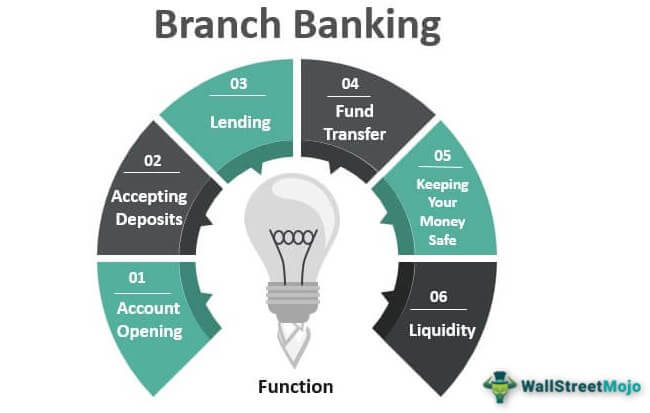 Branch Banking

01
Account Opening

02
Accepting Deposits

03
Lending

04
Fund Transfer

05
Keeping Your Money Safe

06
Liquidity

Function

WallStreetMojo